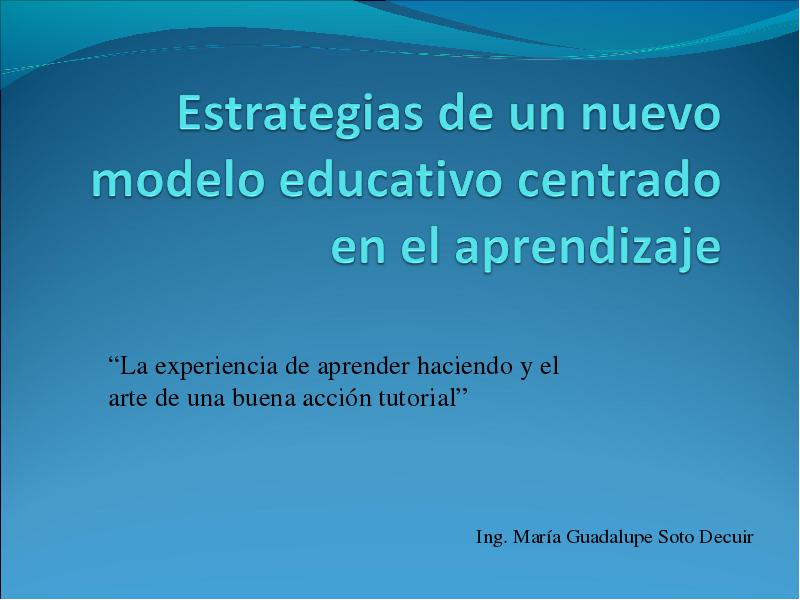 Estrategias de un nuevo modelo educativo centrado en el aprendizaje

“La experiencia de aprender haciendo y el arte de una buena acción tutorial”

Ing. María Guadalupe Soto Decuir